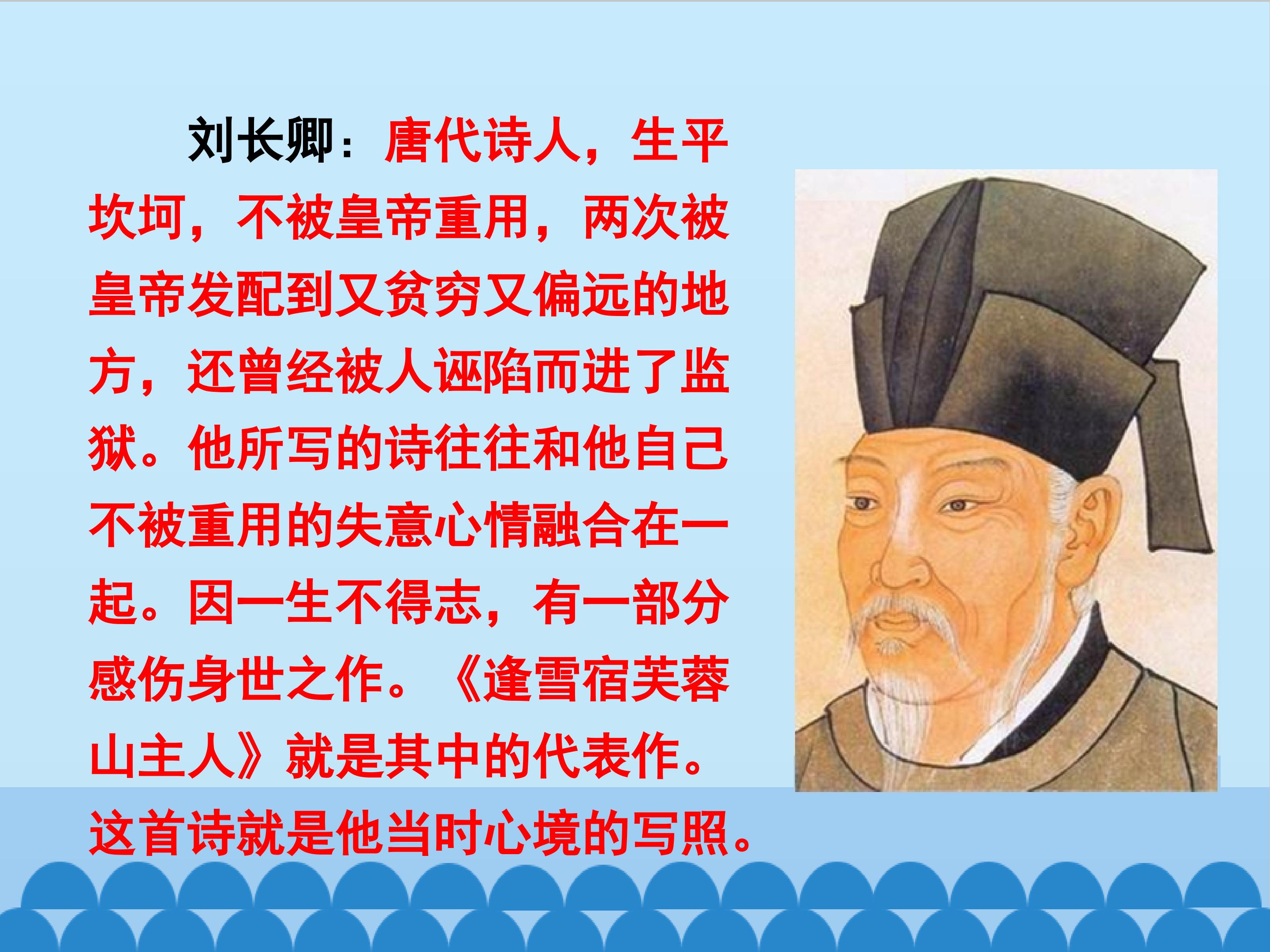 刘长卿：唐代诗人，生平坎坷，不被皇帝重用，两次被皇帝发配到又贫穷又偏远的地方，还曾经被人诬陷而进了监狱。他所写的诗往往和他自己不被重用的失意心情融合在一起。因一生不得志，有一部分感伤身世之作。《逢雪宿芙蓉山主人》就是其中的代表作。这首诗就是他当时心境的写照。